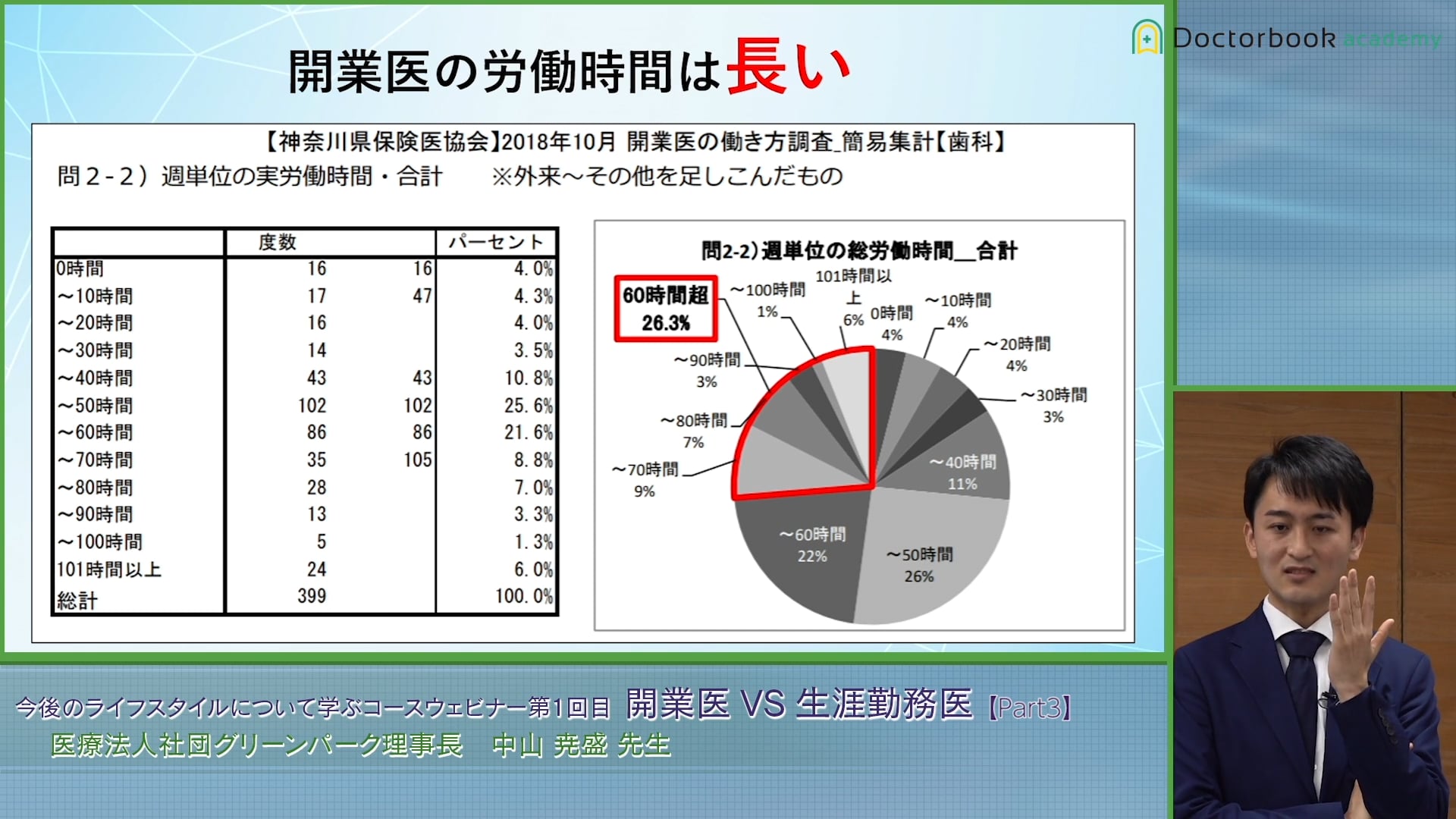 Doctorbook academy

開業医の労働時間は長い

【神奈川県保険医協会】2018年10月 開業医の働き方調査_簡易集計【歯科】
問２-２）週単位の実労働時間・合計　※外来～その他を足しこんだもの

| | 度数 | | パーセント |
|---|---|---|---|
| 0時間 | 16 | 16 | 4.0% |
| ～10時間 | 17 | 47 | 4.3% |
| ～20時間 | 16 | | 4.0% |
| ～30時間 | 14 | | 3.5% |
| ～40時間 | 43 | 43 | 10.8% |
| ～50時間 | 102 | 102 | 25.6% |
| ～60時間 | 86 | 86 | 21.6% |
| ～70時間 | 35 | 105 | 8.8% |
| ～80時間 | 28 | | 7.0% |
| ～90時間 | 13 | | 3.3% |
| ～100時間 | 5 | | 1.3% |
| 101時間以上 | 24 | | 6.0% |
| 総計 | 399 | | 100.0% |

問2-2)週単位の総労働時間__合計

60時間超
26.3%

～100時間 1%
101時間以上 6%
0時間 4%
～10時間 4%
～20時間 4%
～30時間 3%
～40時間 11%
～50時間 26%
～60時間 22%
～70時間 9%
～80時間 7%
～90時間 3%

今後のライフスタイルについて学ぶコースウェビナー第1回目 開業医 VS 生涯勤務医【Part3】
医療法人社団グリーンパーク理事長　中山 尭盛 先生